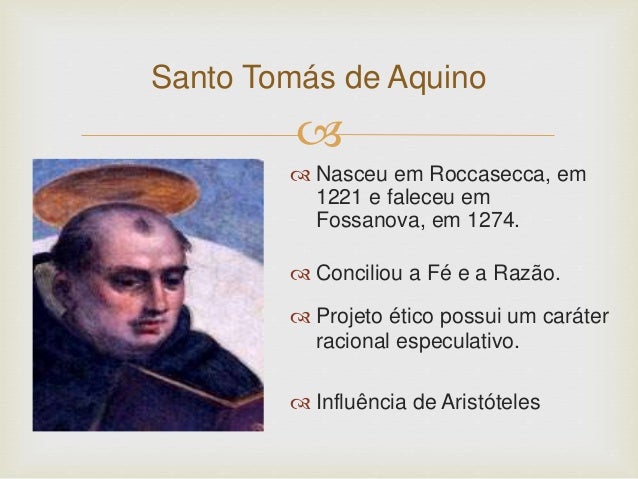 Santo Tomás de Aquino

Nasceu em Roccasecca, em 1221 e faleceu em Fossanova, em 1274.

Conciliou a Fé e a Razão.

Projeto ético possui um caráter racional especulativo.

Influência de Aristóteles